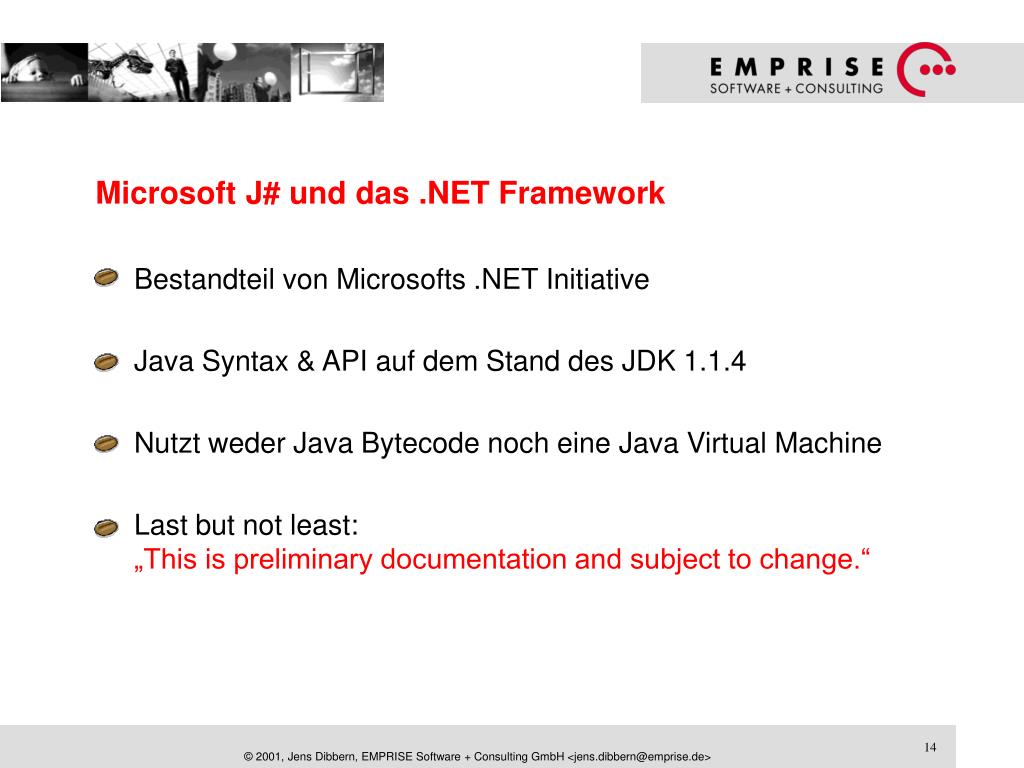 EMPRISE
SOFTWARE + CONSULTING

Microsoft J# und das .NET Framework

Bestandteil von Microsofts .NET Initiative

Java Syntax & API auf dem Stand des JDK 1.1.4

Nutzt weder Java Bytecode noch eine Java Virtual Machine

Last but not least:
„This is preliminary documentation and subject to change.“

14

© 2001, Jens Dibbern, EMPRISE Software + Consulting GmbH <jens.dibbern@emprise.de>